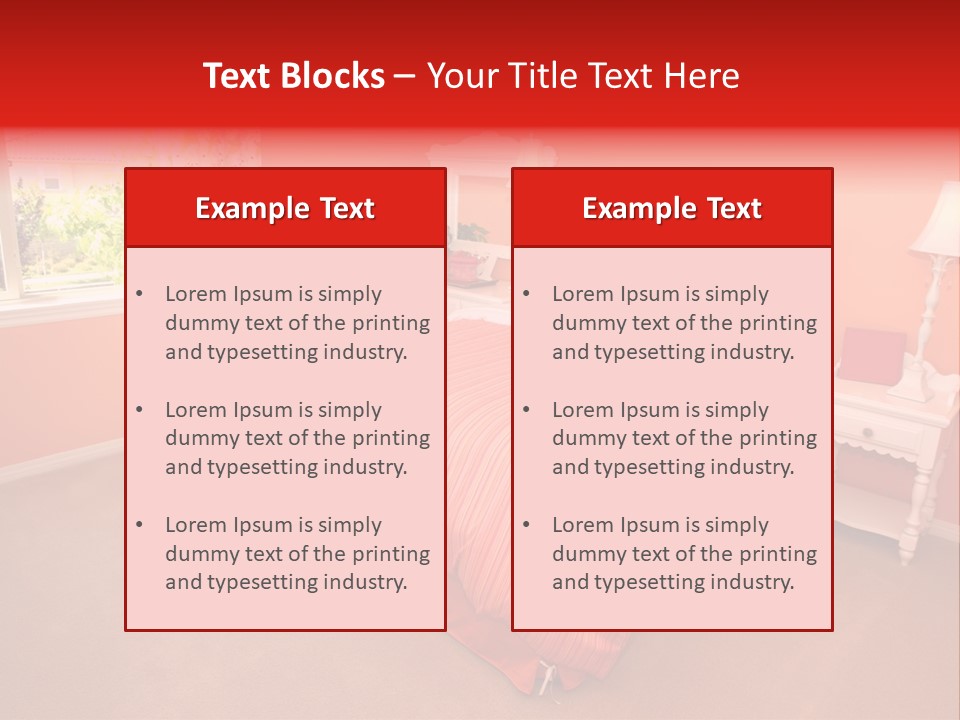 Text Blocks – Your Title Text Here

Example Text

• Lorem Ipsum is simply dummy text of the printing and typesetting industry.

• Lorem Ipsum is simply dummy text of the printing and typesetting industry.

• Lorem Ipsum is simply dummy text of the printing and typesetting industry.

Example Text

• Lorem Ipsum is simply dummy text of the printing and typesetting industry.

• Lorem Ipsum is simply dummy text of the printing and typesetting industry.

• Lorem Ipsum is simply dummy text of the printing and typesetting industry.